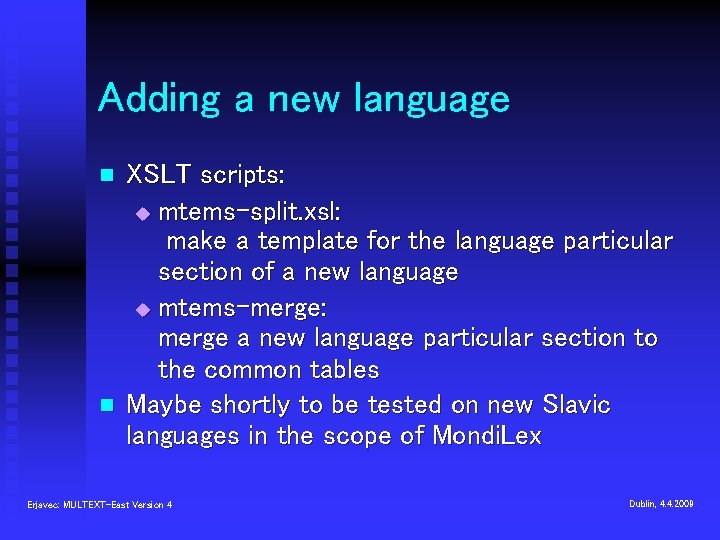 Adding a new language

XSLT scripts:

mtems-split.xsl:
make a template for the language particular section of a new language

mtems-merge:
merge a new language particular section to the common tables

Maybe shortly to be tested on new Slavic languages in the scope of MondiLex

Erjavec: MULTEXT-East Version 4

Dublin, 4.4.2009